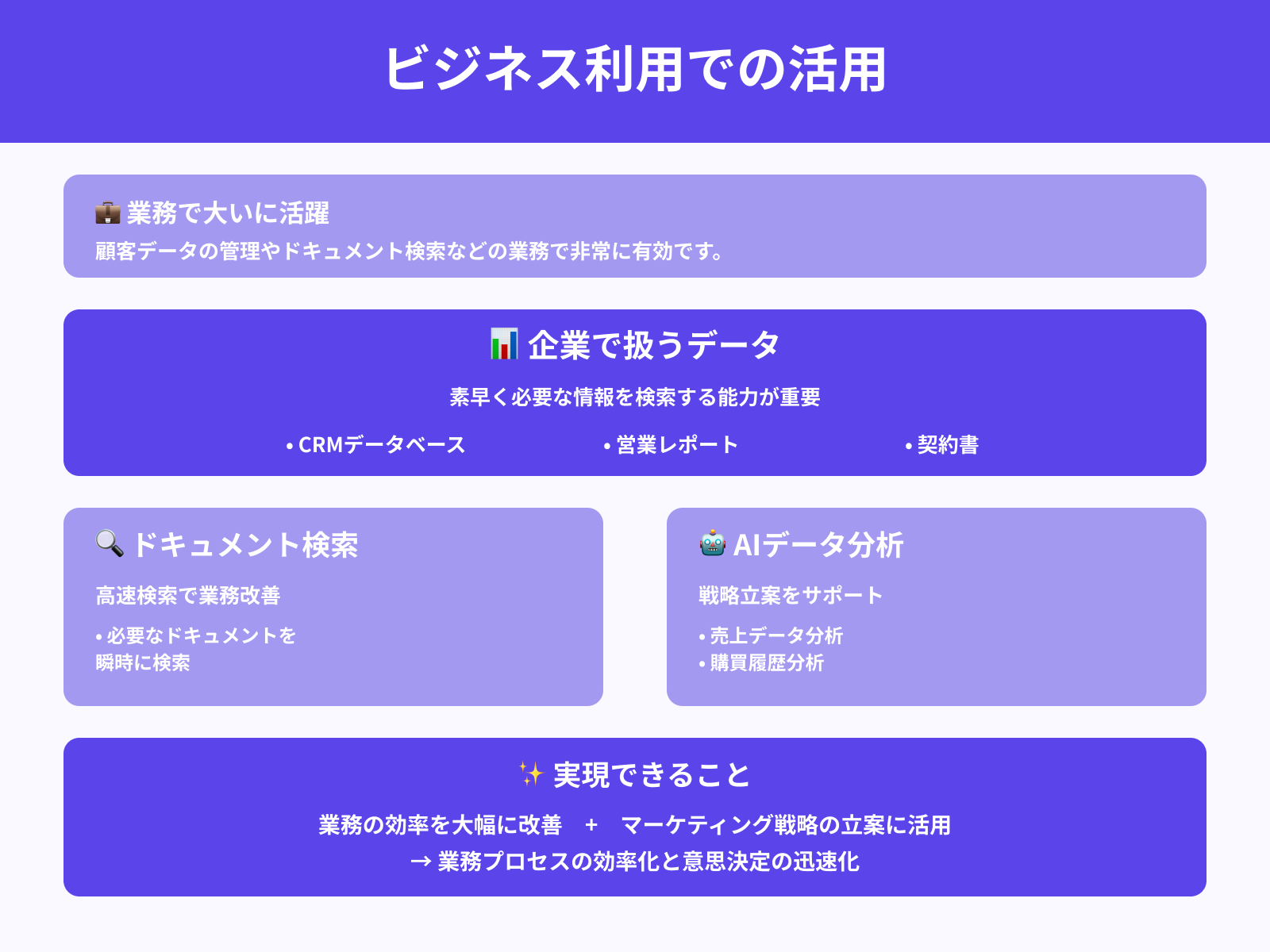 ビジネス利用での活用

💼 業務で大いに活躍
顧客データの管理やドキュメント検索などの業務で非常に有効です。

📊 企業で扱うデータ
素早く必要な情報を検索する能力が重要
• CRMデータベース
• 営業レポート
• 契約書

🔍 ドキュメント検索
高速検索で業務改善
• 必要なドキュメントを瞬時に検索

🤖 AIデータ分析
戦略立案をサポート
• 売上データ分析
• 購買履歴分析

✨ 実現できること
業務の効率を大幅に改善 + マーケティング戦略の立案に活用
→ 業務プロセスの効率化と意思決定の迅速化